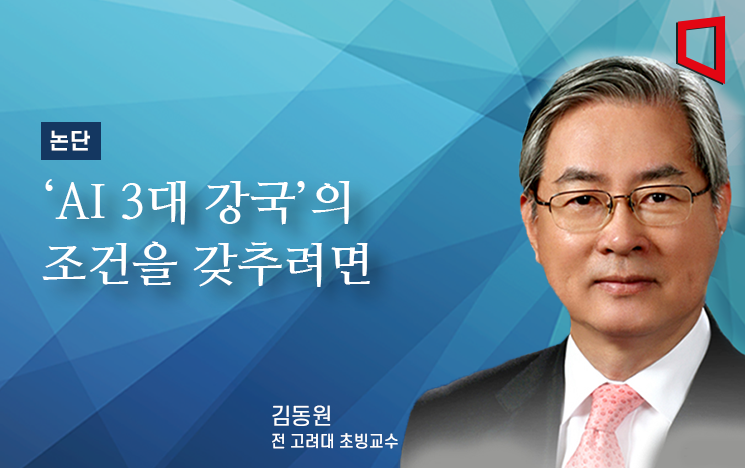 논단

‘AI 3대 강국’의 조건을 갖추려면

김동원
전 고려대 초빙교수